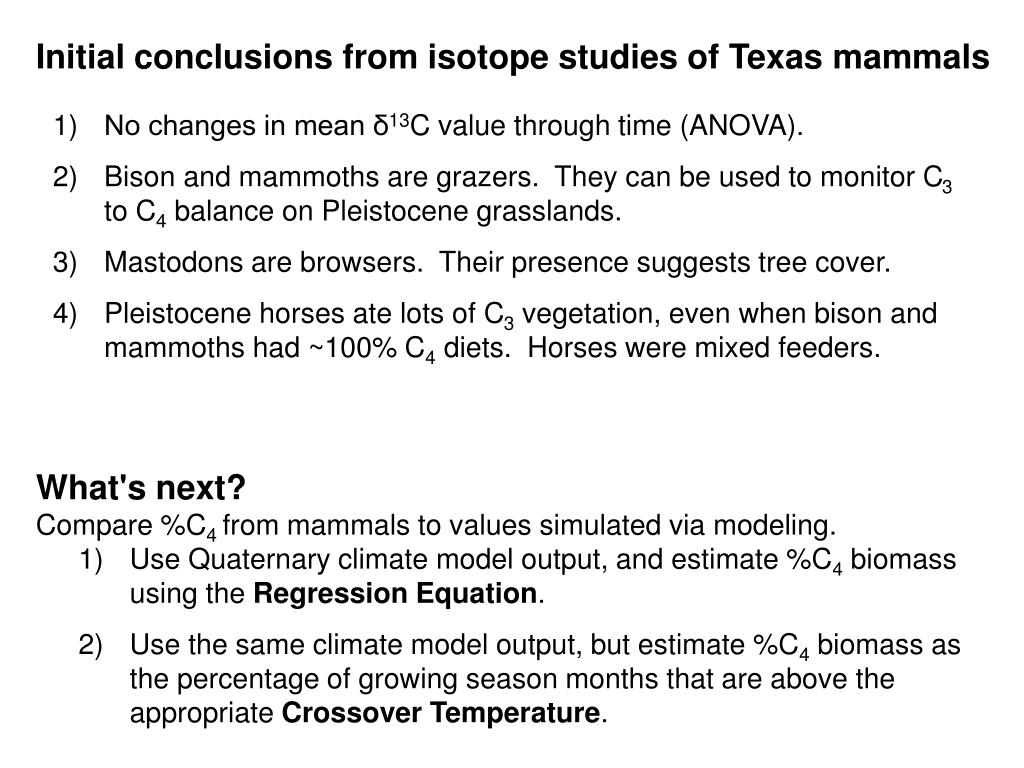 Initial conclusions from isotope studies of Texas mammals

1) No changes in mean $\delta^{13}C$ value through time (ANOVA).

2) Bison and mammoths are grazers. They can be used to monitor $C_3$ to $C_4$ balance on Pleistocene grasslands.

3) Mastodons are browsers. Their presence suggests tree cover.

4) Pleistocene horses ate lots of $C_3$ vegetation, even when bison and mammoths had ~100% $C_4$ diets. Horses were mixed feeders.

What's next?
Compare %$C_4$ from mammals to values simulated via modeling.

1) Use Quaternary climate model output, and estimate %$C_4$ biomass using the Regression Equation.

2) Use the same climate model output, but estimate %$C_4$ biomass as the percentage of growing season months that are above the appropriate Crossover Temperature.